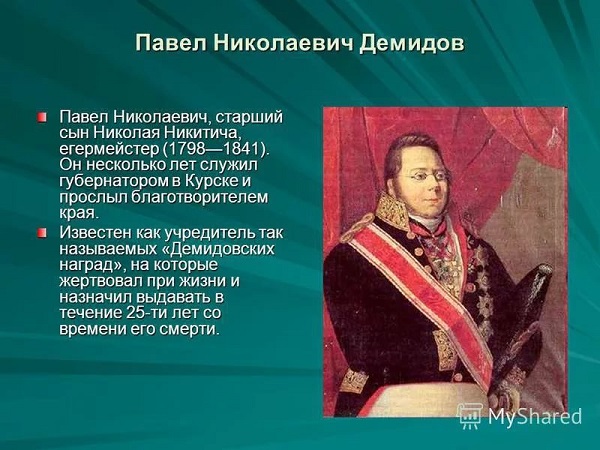 Павел Николаевич Демидов

Павел Николаевич, старший сын Николая Никитича, егермейстер (1798—1841). Он несколько лет служил губернатором в Курске и прослыл благотворителем края.

Известен как учредитель так называемых «Демидовских наград», на которые жертвовал при жизни и назначил выдавать в течение 25-ти лет со времени его смерти.

MyShared